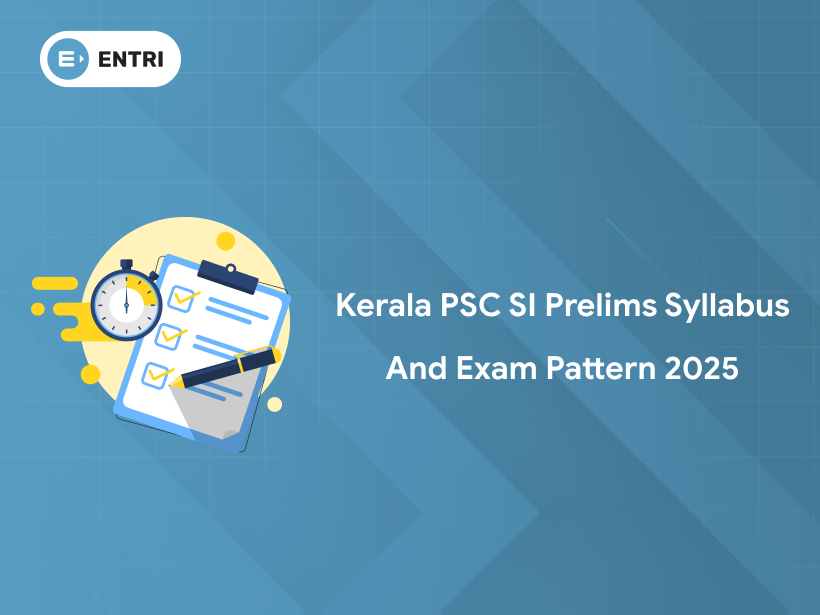 ENTRI

Kerala PSC SI Prelims Syllabus And Exam Pattern 2025